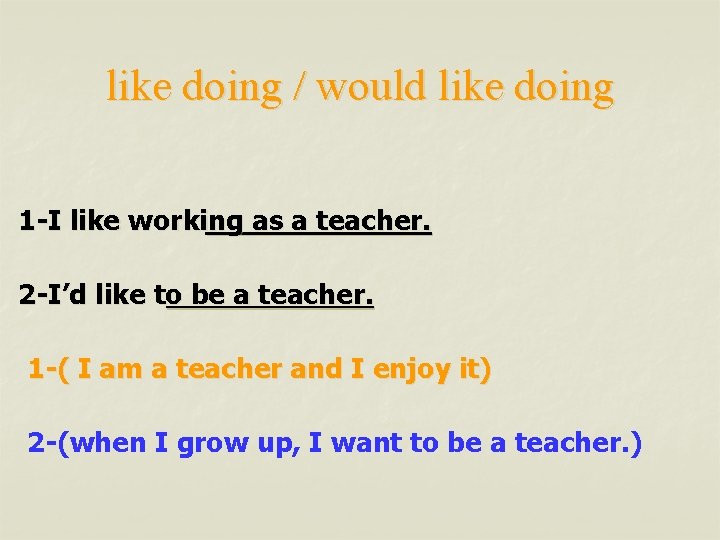 like doing / would like doing

1-I like working as a teacher.

2-I’d like to be a teacher.

1-( I am a teacher and I enjoy it)

2-(when I grow up, I want to be a teacher.)